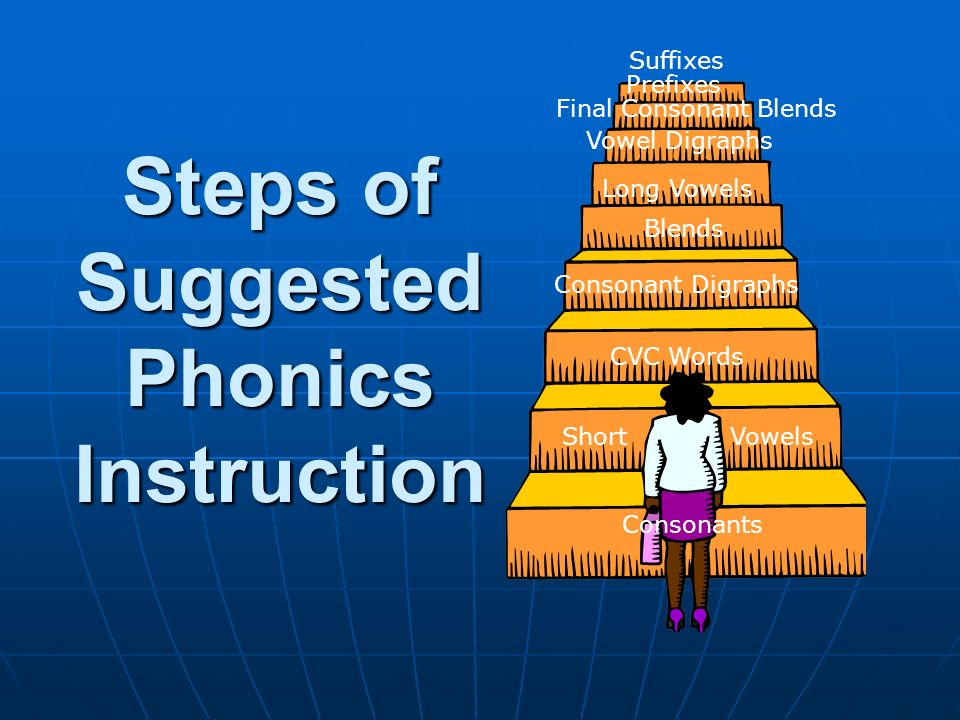 Steps of Suggested Phonics Instruction

Suffixes
Prefixes
Final Consonant Blends
Vowel Digraphs
Long Vowels
Blends
Consonant Digraphs
CVC Words
Short Vowels
Consonants